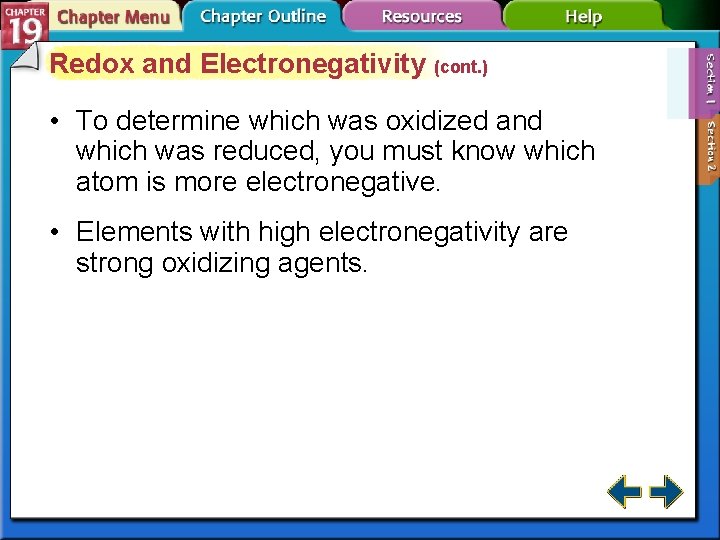 CHAPTER 19

Chapter Menu

Chapter Outline

Resources

Help

Redox and Electronegativity (cont.)

Section 1

Section 2

• To determine which was oxidized and which was reduced, you must know which atom is more electronegative.

• Elements with high electronegativity are strong oxidizing agents.